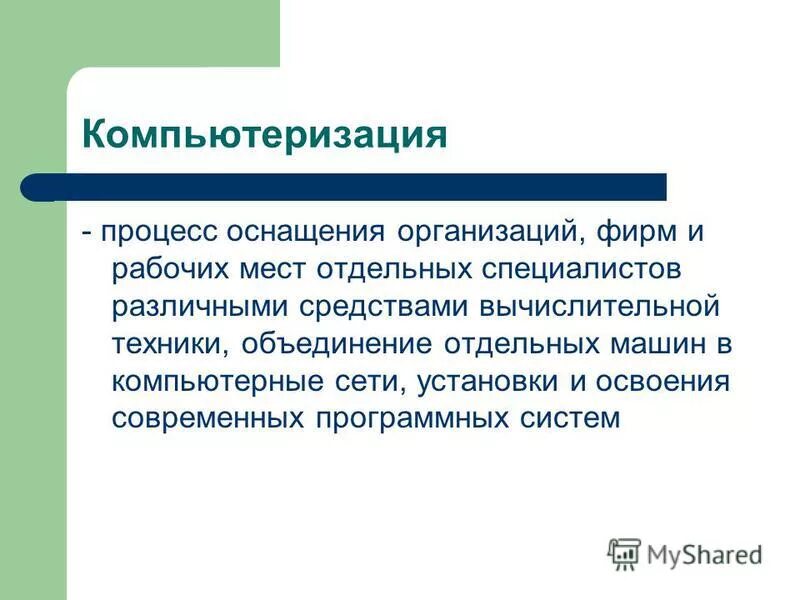 Компьютеризация

- процесс оснащения организаций, фирм и рабочих мест отдельных специалистов различными средствами вычислительной техники, объединение отдельных машин в компьютерные сети, установки и освоения современных программных систем

MyShared